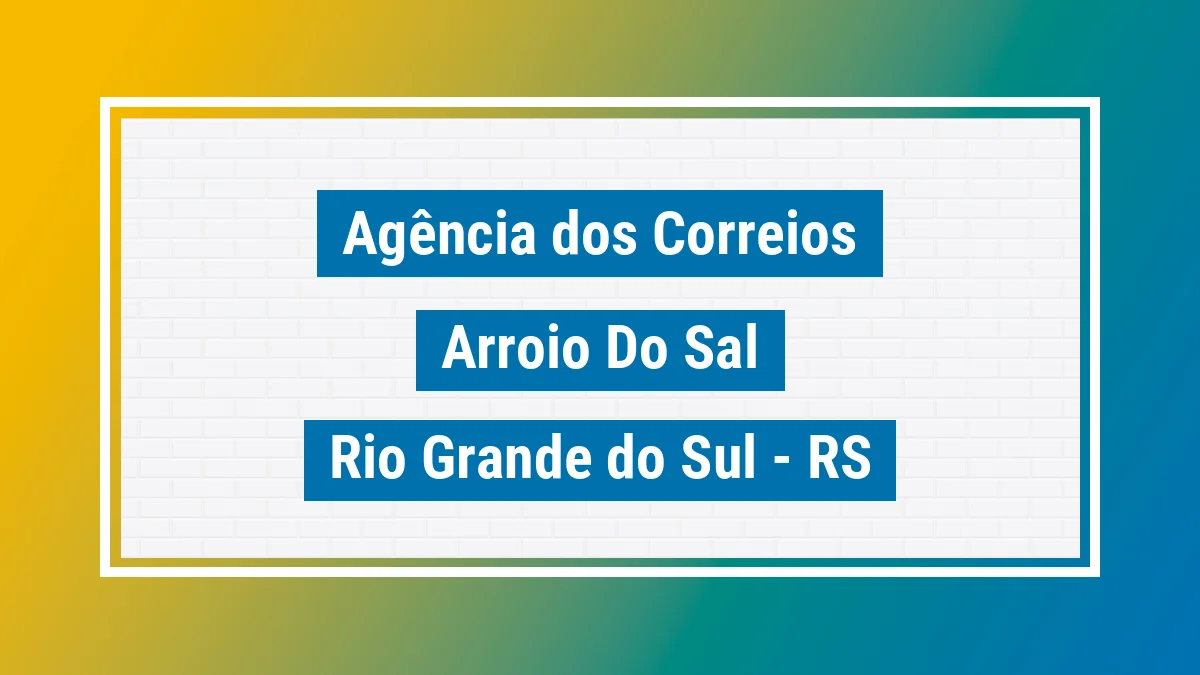 Agência dos Correios

Arroio Do Sal

Rio Grande do Sul - RS